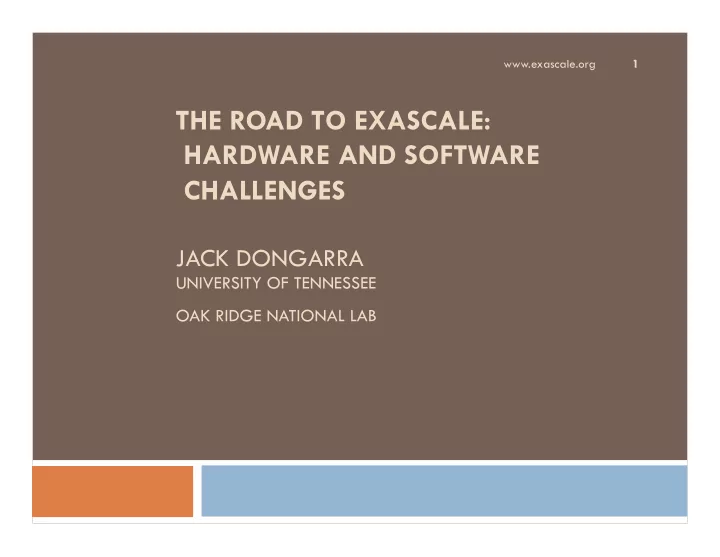 www.exascale.org 1

THE ROAD TO EXASCALE: HARDWARE AND SOFTWARE CHALLENGES

JACK DONGARRA
UNIVERSITY OF TENNESSEE

OAK RIDGE NATIONAL LAB